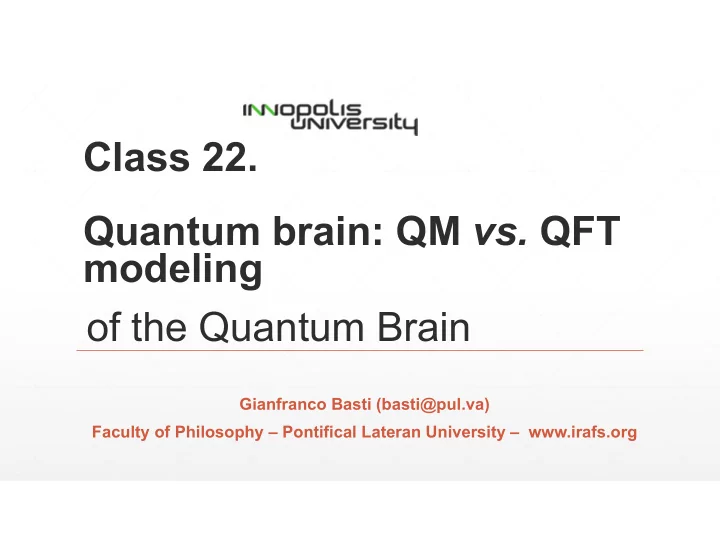 INNOPOLIS UNIVERSITY

Class 22.

Quantum brain: QM vs. QFT modeling

of the Quantum Brain

Gianfranco Basti (basti@pul.va)

Faculty of Philosophy – Pontifical Lateran University – www.irafs.org